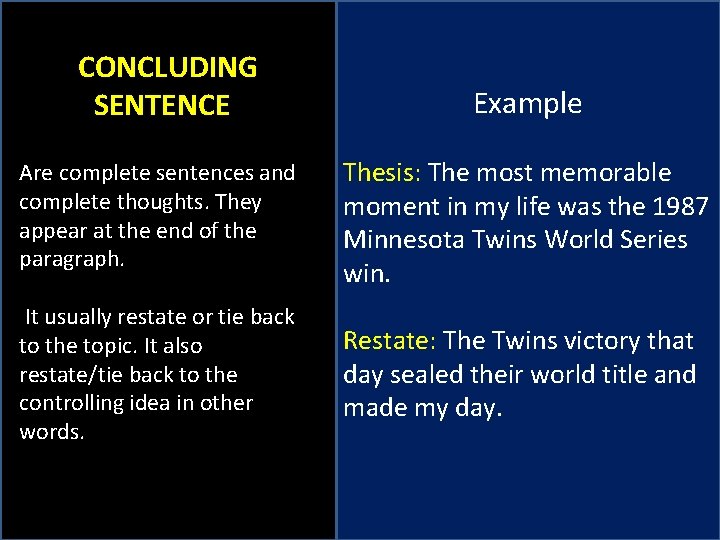 CONCLUDING SENTENCE

Are complete sentences and complete thoughts. They appear at the end of the paragraph.

It usually restate or tie back to the topic. It also restate/tie back to the controlling idea in other words.

Example

Thesis: The most memorable moment in my life was the 1987 Minnesota Twins World Series win.

Restate: The Twins victory that day sealed their world title and made my day.